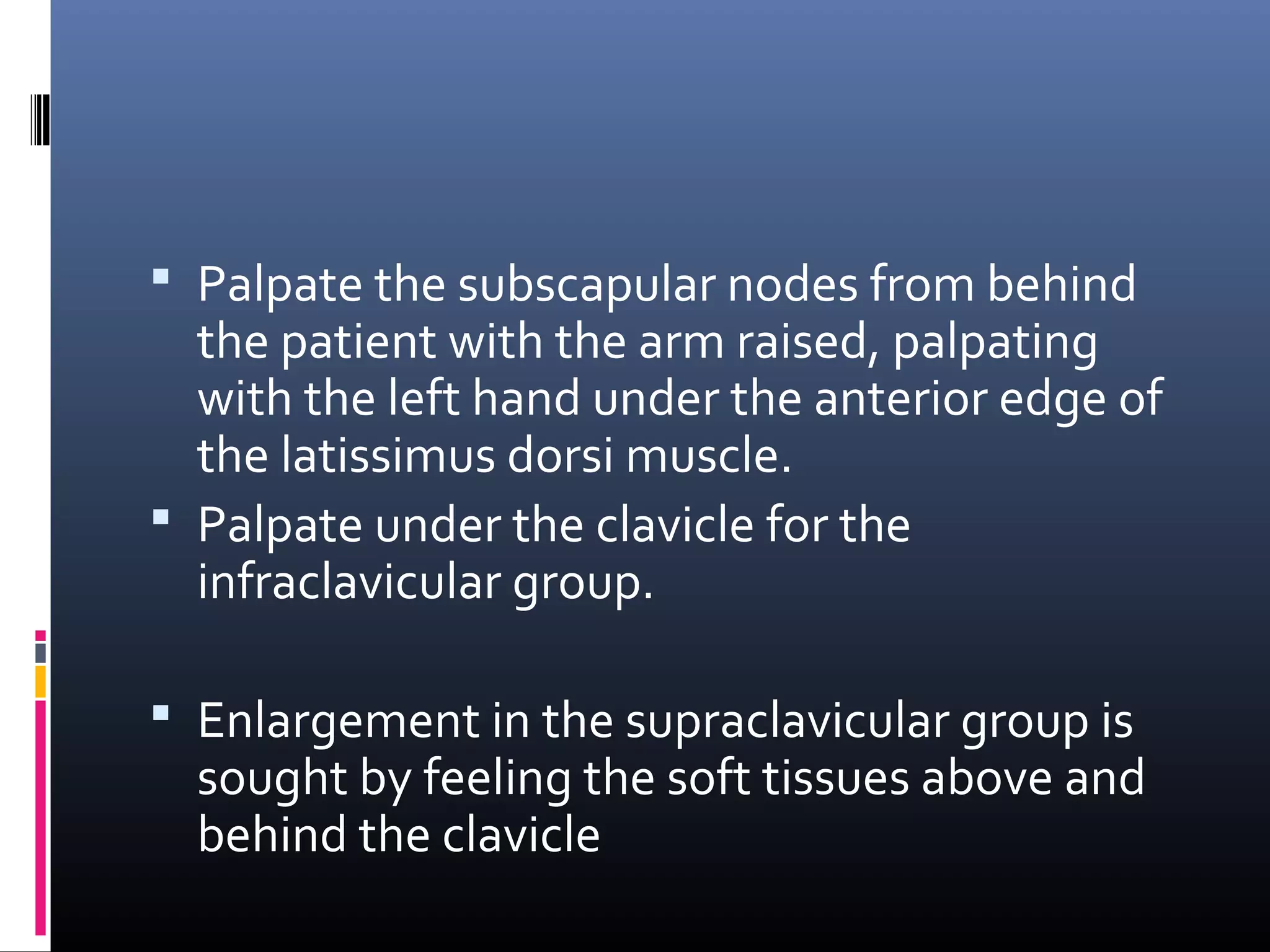 ▪ Palpate the subscapular nodes from behind the patient with the arm raised, palpating with the left hand under the anterior edge of the latissimus dorsi muscle.

▪ Palpate under the clavicle for the infraclavicular group.

▪ Enlargement in the supraclavicular group is sought by feeling the soft tissues above and behind the clavicle